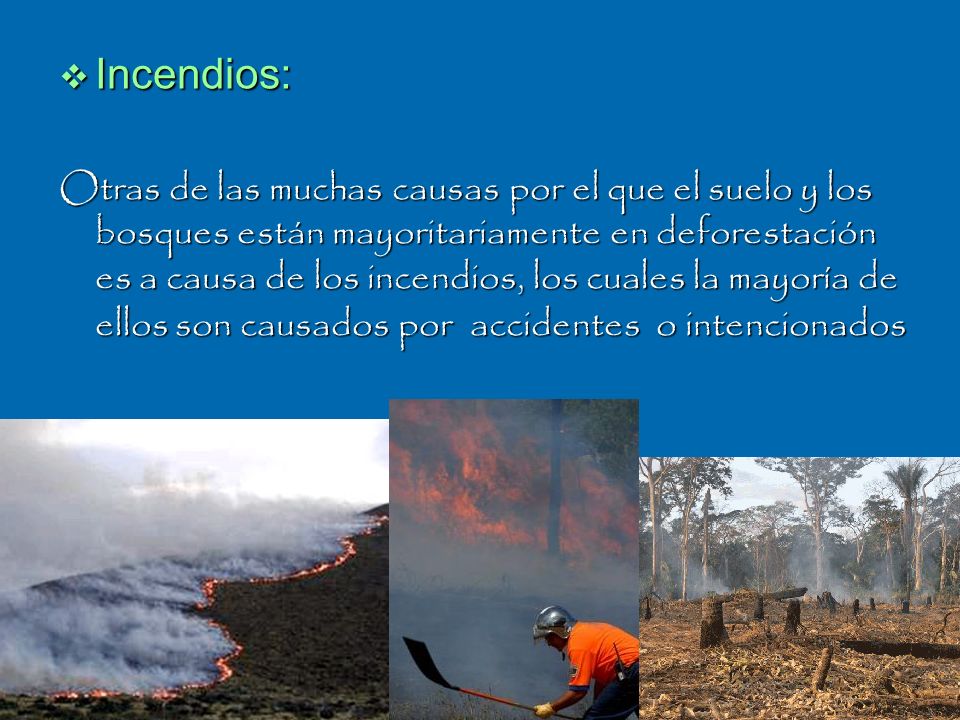 ❖ Incendios:

Otras de las muchas causas por el que el suelo y los bosques están mayoritariamente en deforestación es a causa de los incendios, los cuales la mayoría de ellos son causados por accidentes o intencionados